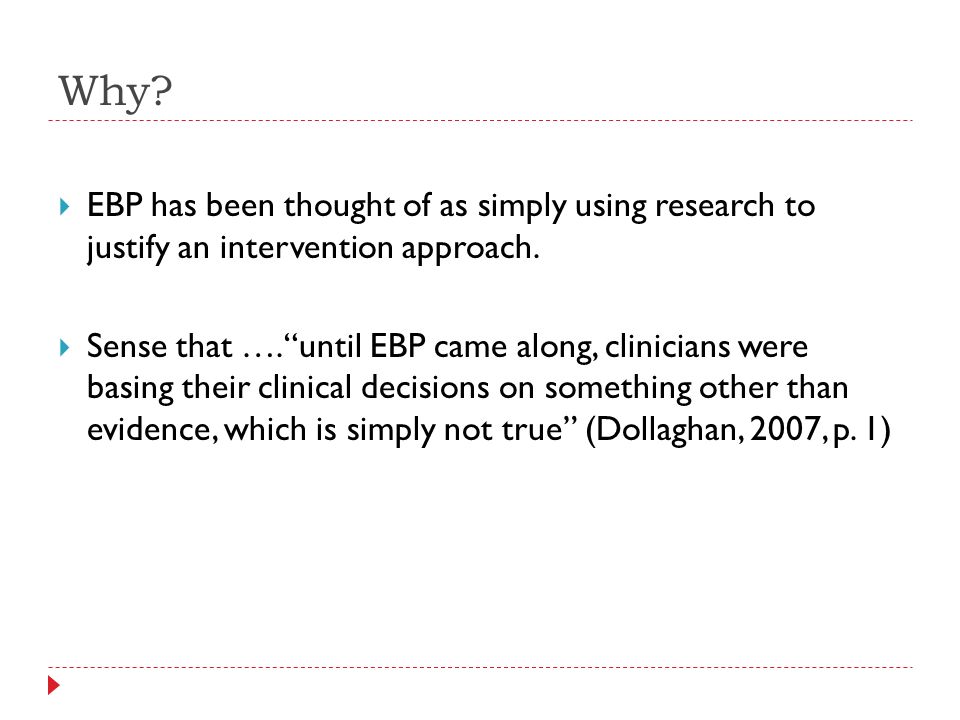 Why?

EBP has been thought of as simply using research to justify an intervention approach.

Sense that ….“until EBP came along, clinicians were basing their clinical decisions on something other than evidence, which is simply not true” (Dollaghan, 2007, p. 1)